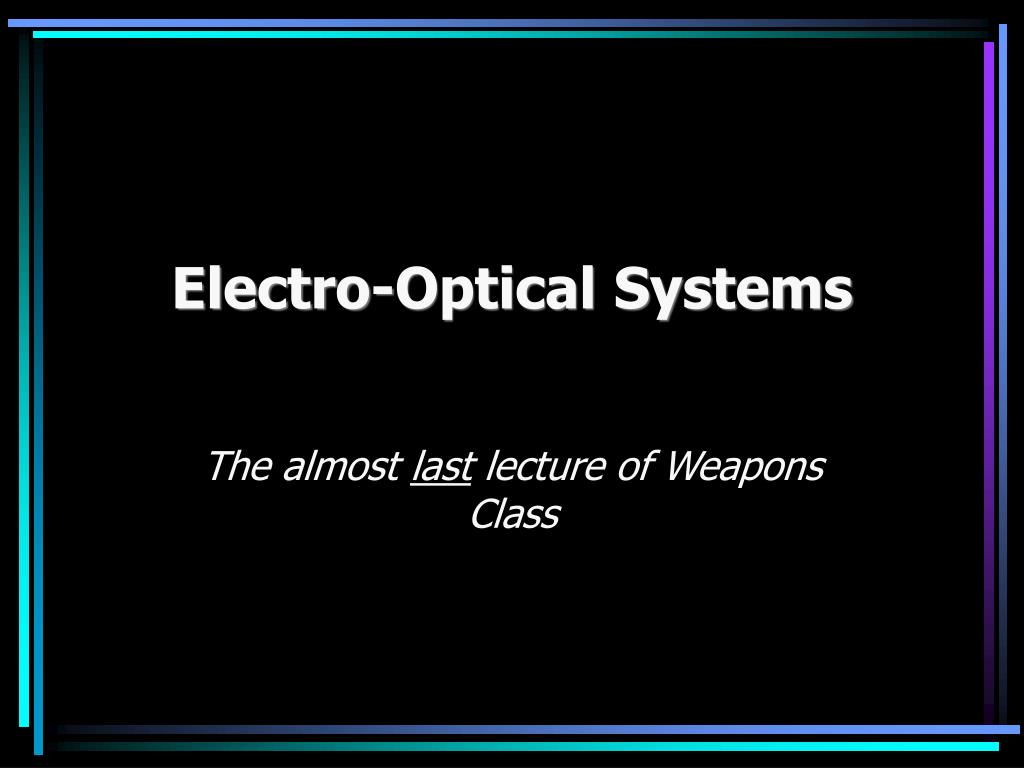 Electro-Optical Systems

The almost last lecture of Weapons Class